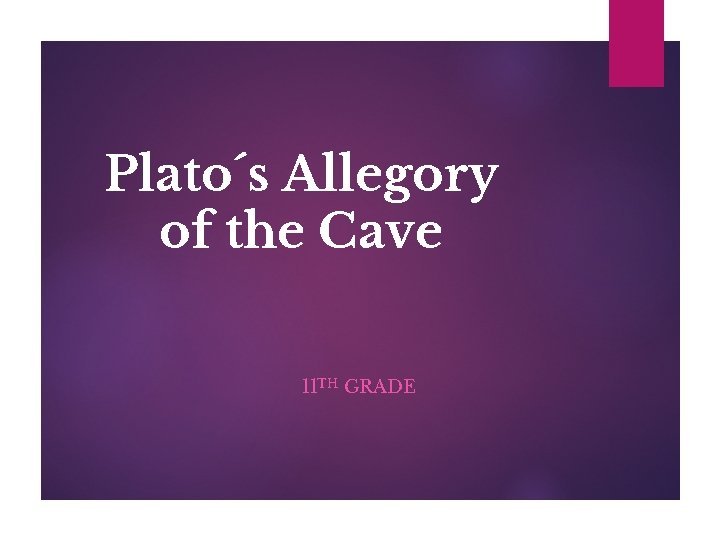 Plato´s Allegory of the Cave

11TH GRADE